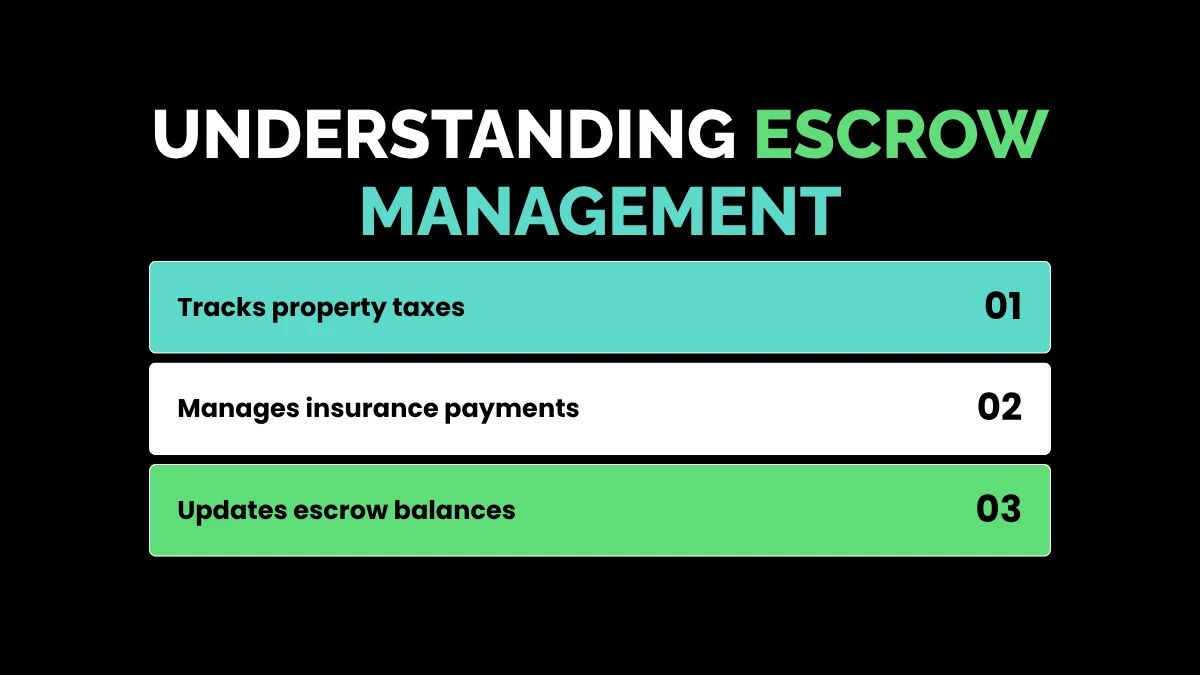 UNDERSTANDING ESCROW MANAGEMENT

Tracks property taxes 01

Manages insurance payments 02

Updates escrow balances 03